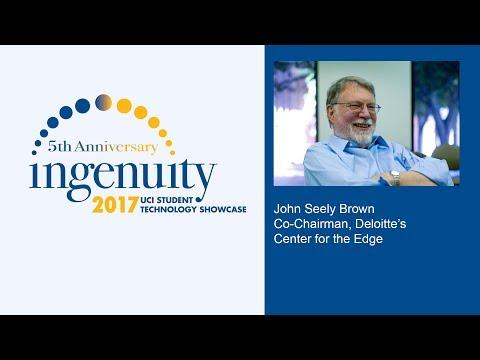 5th Anniversary
ingenuity
2017 UCI STUDENT TECHNOLOGY SHOWCASE

John Seely Brown
Co-Chairman, Deloitte's Center for the Edge